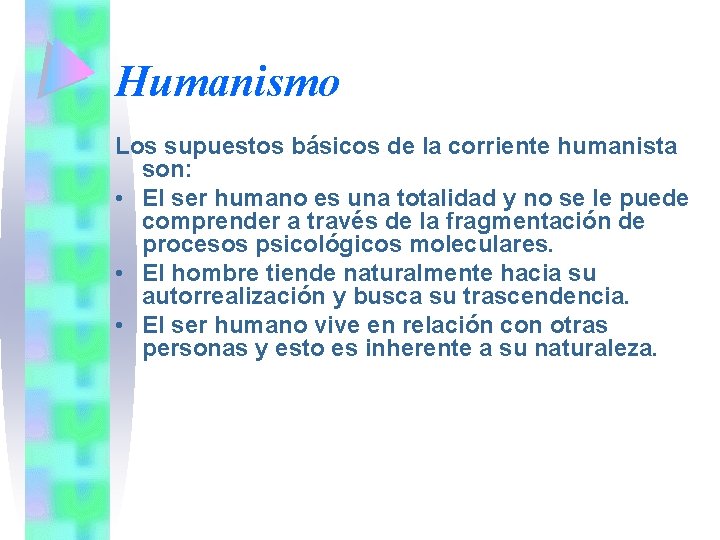 Humanismo

Los supuestos básicos de la corriente humanista son:

• El ser humano es una totalidad y no se le puede comprender a través de la fragmentación de procesos psicológicos moleculares.
• El hombre tiende naturalmente hacia su autorrealización y busca su trascendencia.
• El ser humano vive en relación con otras personas y esto es inherente a su naturaleza.